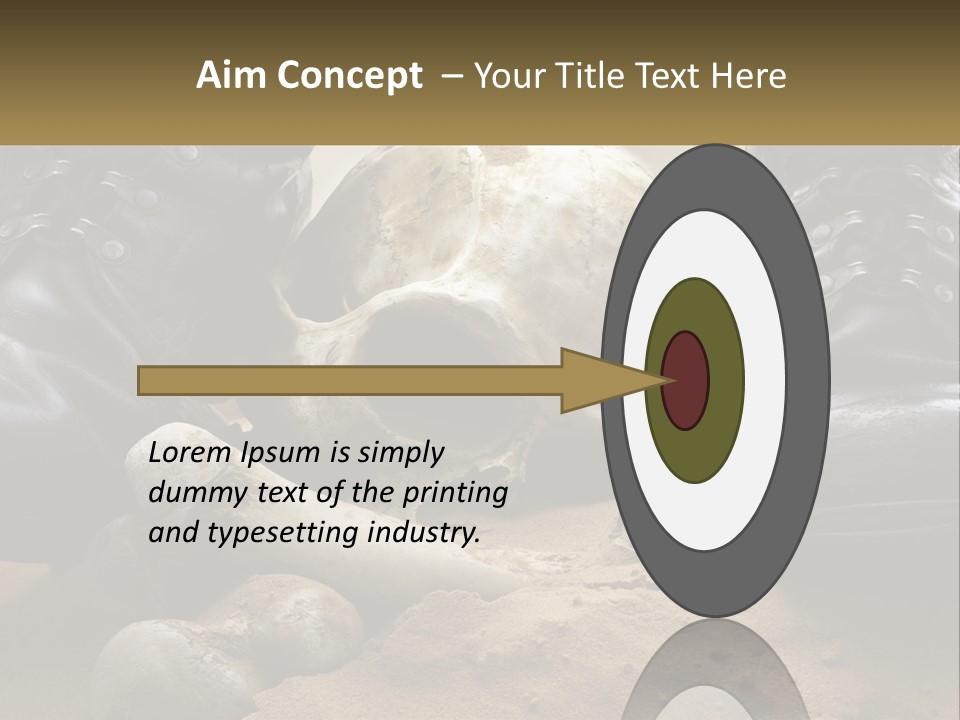 Aim Concept – Your Title Text Here

Lorem Ipsum is simply dummy text of the printing and typesetting industry.